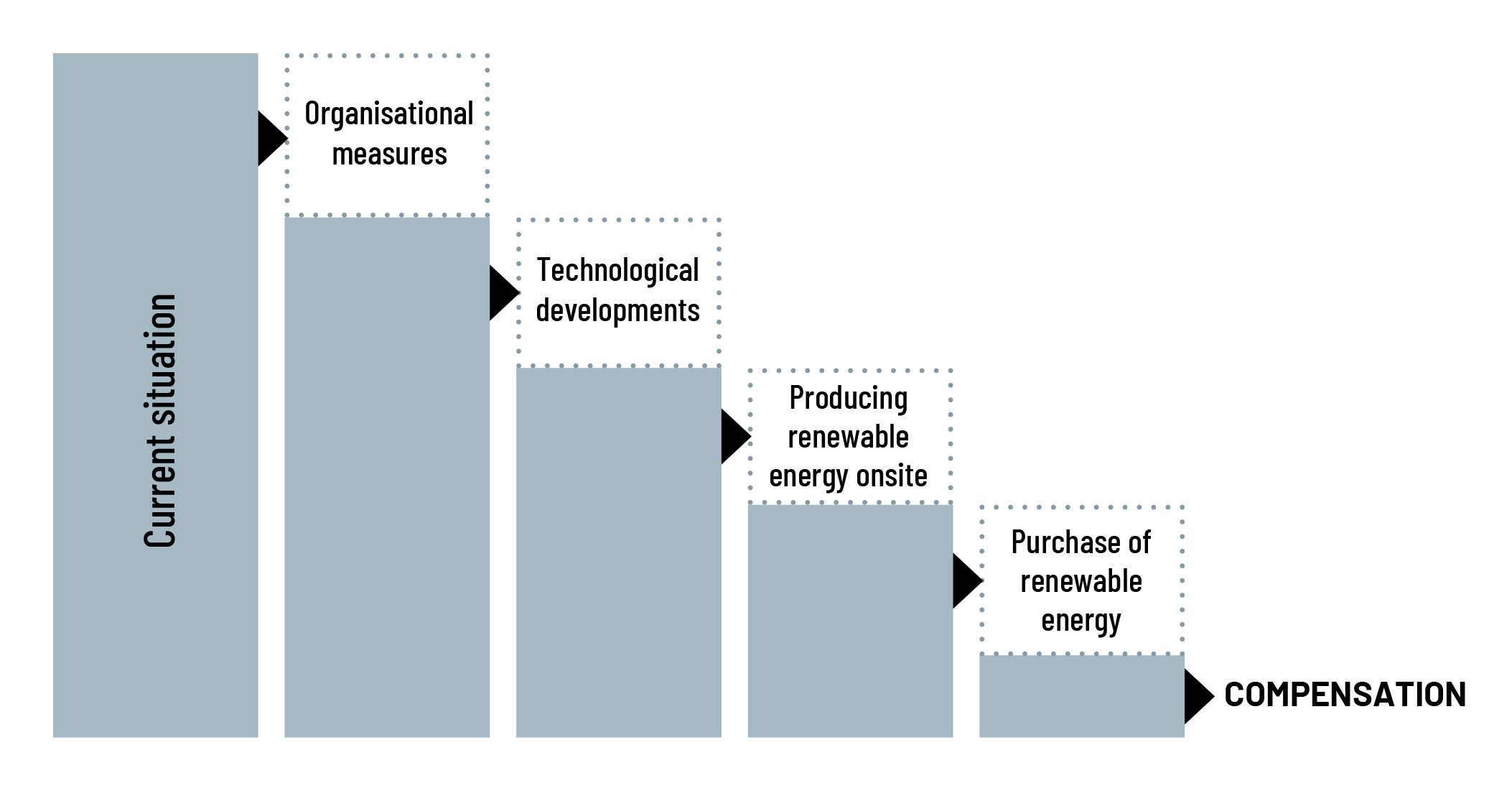 Current situation

Organisational measures

Technological developments

Producing renewable energy onsite

Purchase of renewable energy

COMPENSATION